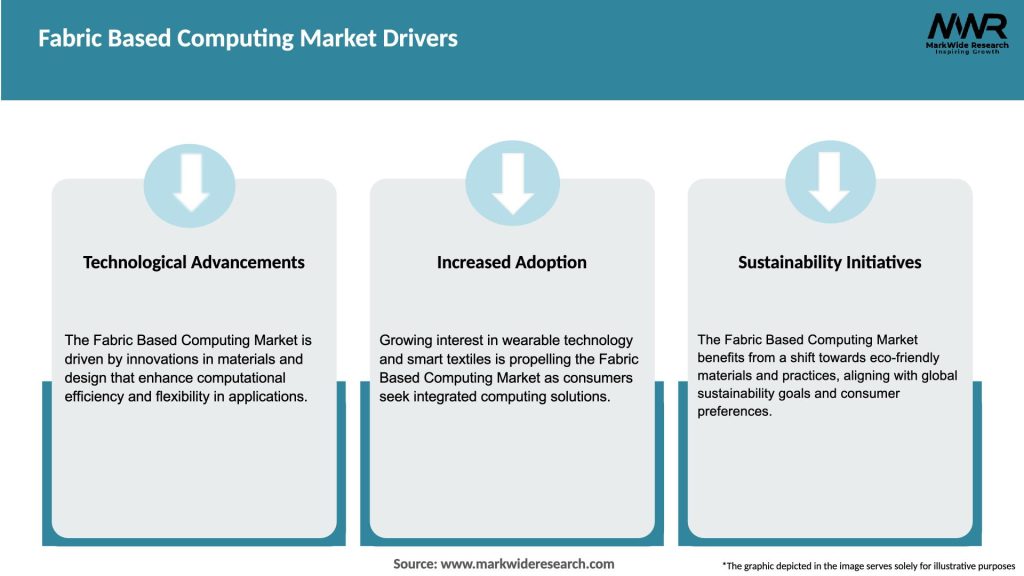 Fabric Based Computing Market Drivers

MWR
MarkWide Research
Inspiring Growth

Technological Advancements

The Fabric Based Computing Market is driven by innovations in materials and design that enhance computational efficiency and flexibility in applications.

Increased Adoption

Growing interest in wearable technology and smart textiles is propelling the Fabric Based Computing Market as consumers seek integrated computing solutions.

Sustainability Initiatives

The Fabric Based Computing Market benefits from a shift towards eco-friendly materials and practices, aligning with global sustainability goals and consumer preferences.

Source: www.markwideresearch.com

*The graphic depicted in the image serves solely for illustrative purposes